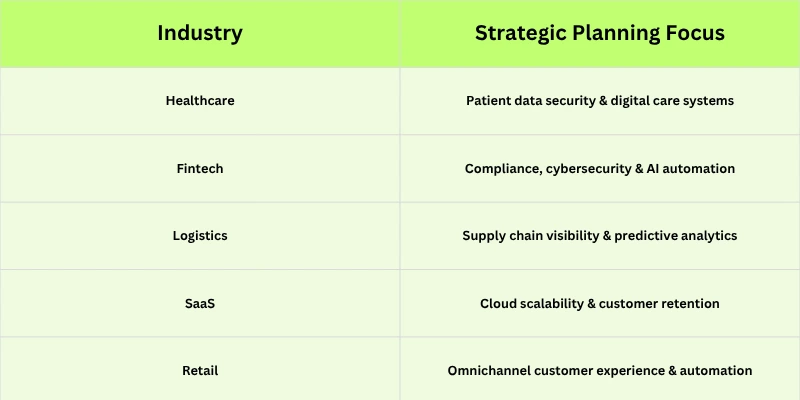 | Industry | Strategic Planning Focus |
|---|---|
| Healthcare | Patient data security & digital care systems |
| Fintech | Compliance, cybersecurity & AI automation |
| Logistics | Supply chain visibility & predictive analytics |
| SaaS | Cloud scalability & customer retention |
| Retail | Omnichannel customer experience & automation |